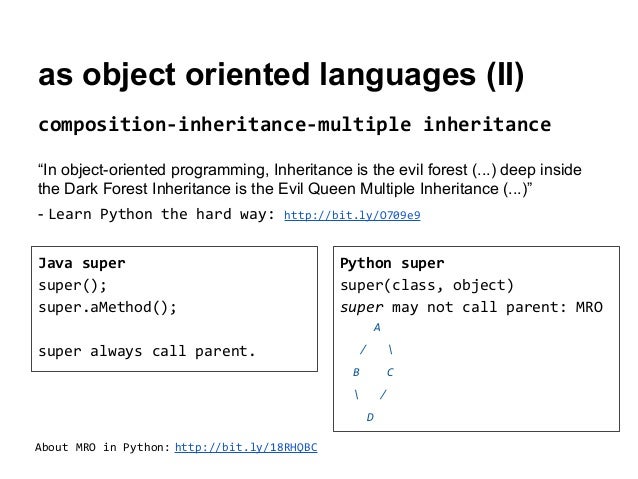 as object oriented languages (II)

composition-inheritance-multiple inheritance

“In object-oriented programming, Inheritance is the evil forest (...) deep inside the Dark Forest Inheritance is the Evil Queen Multiple Inheritance (...)”

- Learn Python the hard way: http://bit.ly/O709e9

Java super
super();
super.aMethod();

super always call parent.

Python super
super(class, object)
super may not call parent: MRO

A
/ \
B C
\ /
D

About MRO in Python: http://bit.ly/18RHQBC